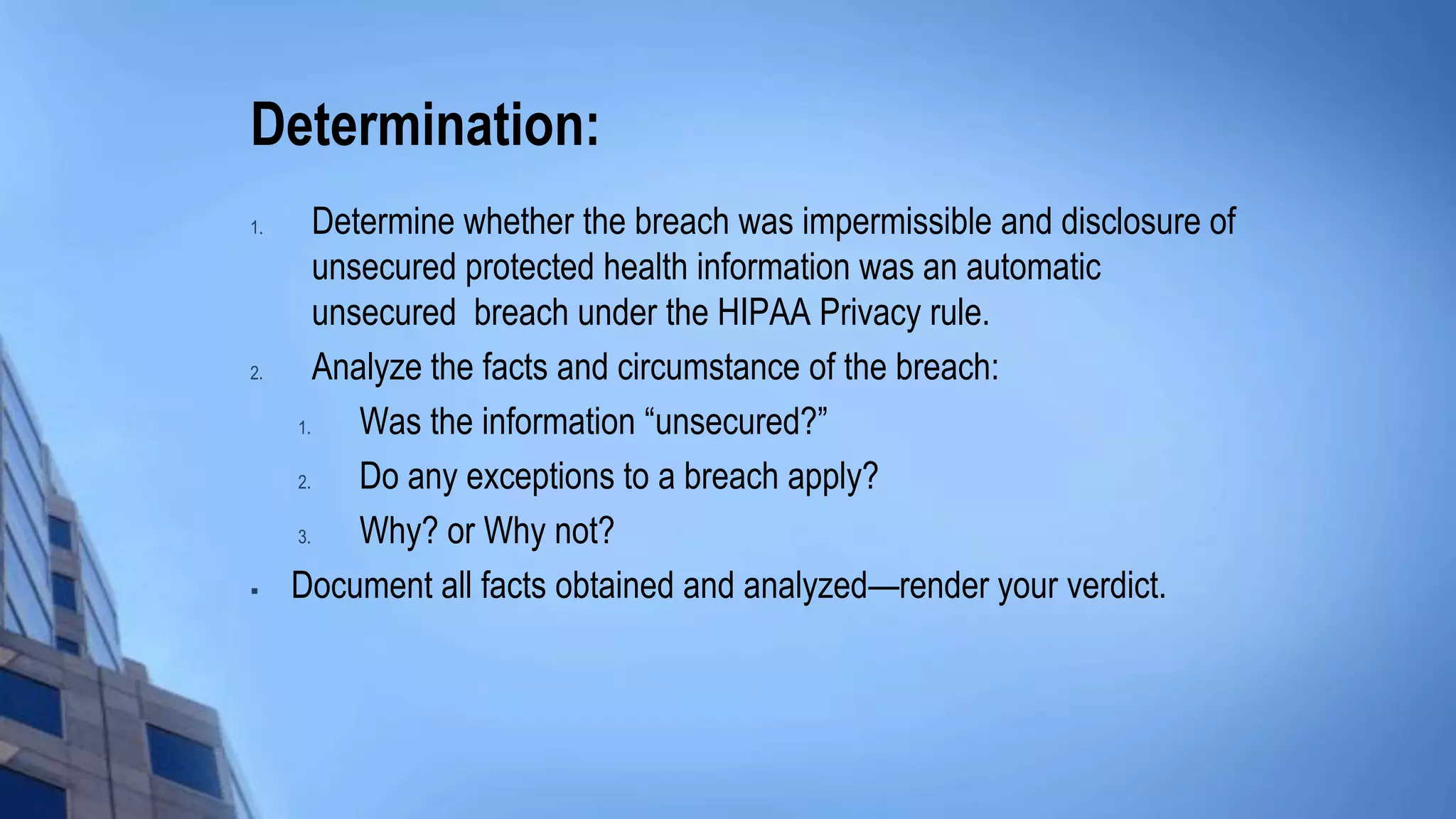 Determination:

1. Determine whether the breach was impermissible and disclosure of unsecured protected health information was an automatic unsecured breach under the HIPAA Privacy rule.
2. Analyze the facts and circumstance of the breach:
   1. Was the information “unsecured?”
   2. Do any exceptions to a breach apply?
   3. Why? or Why not?

▪ Document all facts obtained and analyzed—render your verdict.